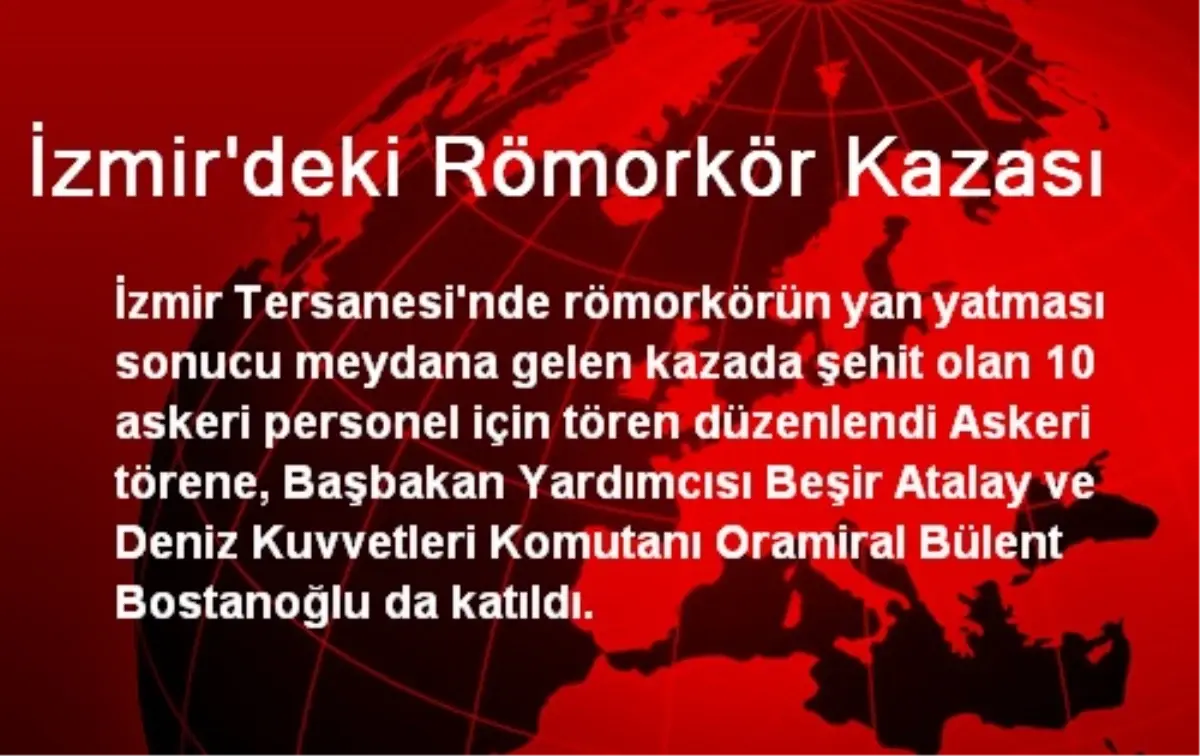 İzmir'deki Römorkör Kazası

İzmir Tersanesi'nde römorkörün yan yatması sonucu meydana gelen kazada şehit olan 10 askeri personel için tören düzenlendi Askeri törene, Başbakan Yardımcısı Beşir Atalay ve Deniz Kuvvetleri Komutanı Oramiral Bülent Bostanoğlu da katıldı.